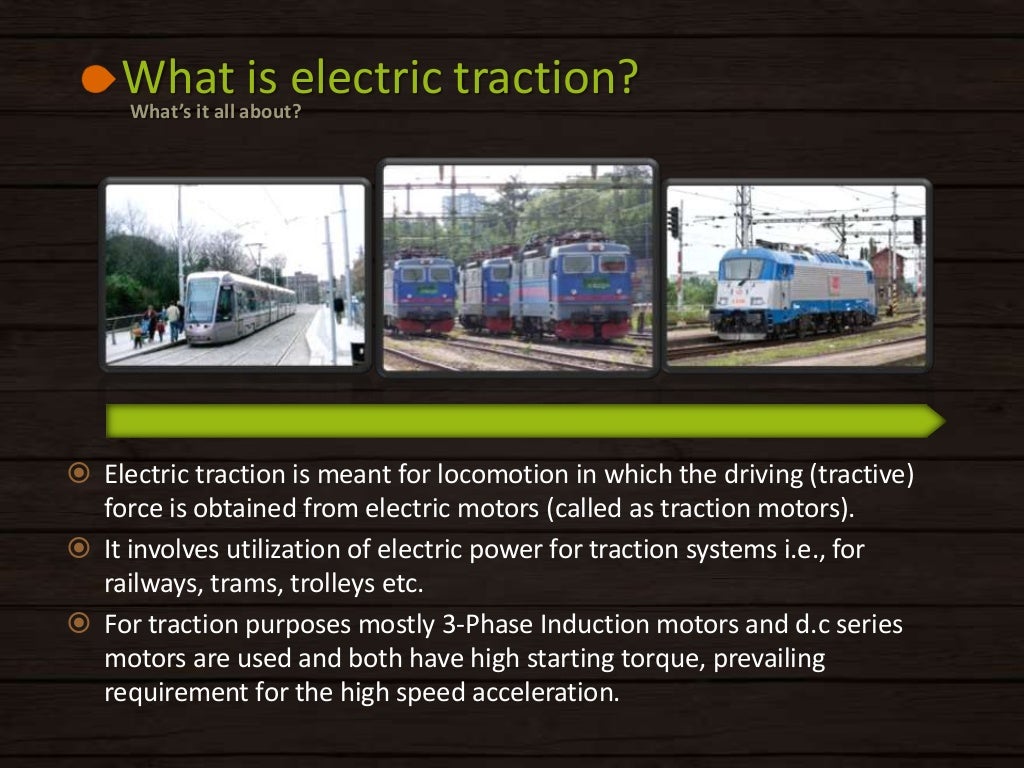 What is electric traction?
What's it all about?

Electric traction is meant for locomotion in which the driving (tractive) force is obtained from electric motors (called as traction motors).

It involves utilization of electric power for traction systems i.e., for railways, trams, trolleys etc.

For traction purposes mostly 3-Phase Induction motors and d.c series motors are used and both have high starting torque, prevailing requirement for the high speed acceleration.